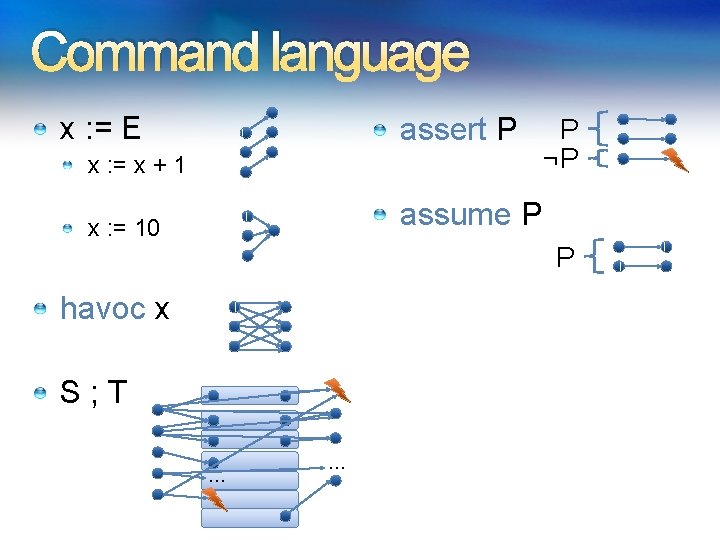 Command language

x := E

x := x + 1

x := 10

havoc x

S ; T

…

…

assert P

P

¬P

assume P

P